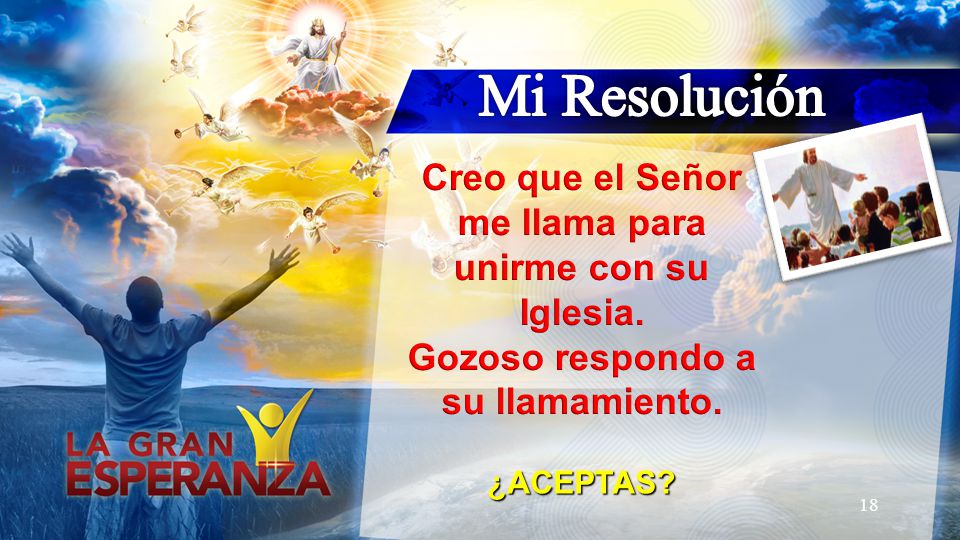 Mi Resolución

Creo que el Señor me llama para unirme con su Iglesia.
Gozoso respondo a su llamamiento.

¿ACEPTAS?

LA GRAN ESPERANZA

18